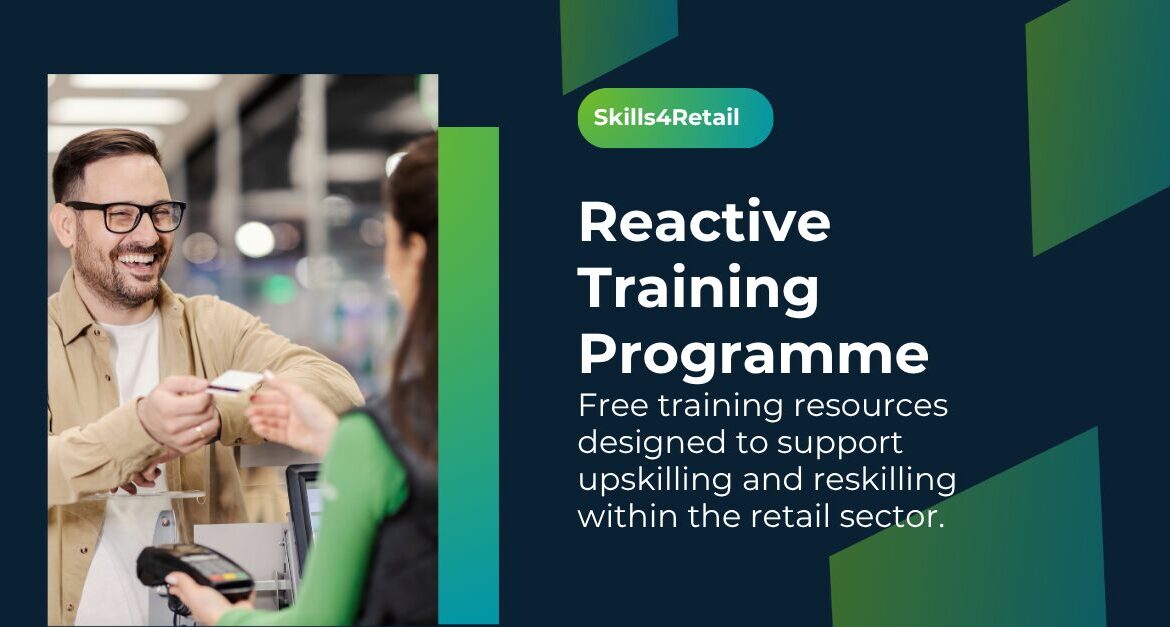 Skills4Retail

Reactive Training Programme

Free training resources designed to support upskilling and reskilling within the retail sector.